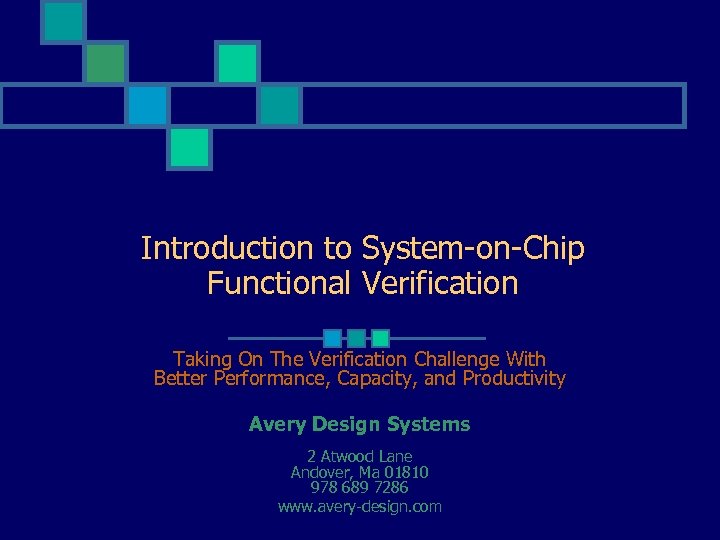 Introduction to System-on-Chip Functional Verification

Taking On The Verification Challenge With Better Performance, Capacity, and Productivity

Avery Design Systems

2 Atwood Lane
Andover, Ma 01810
978 689 7286
www.avery-design.com